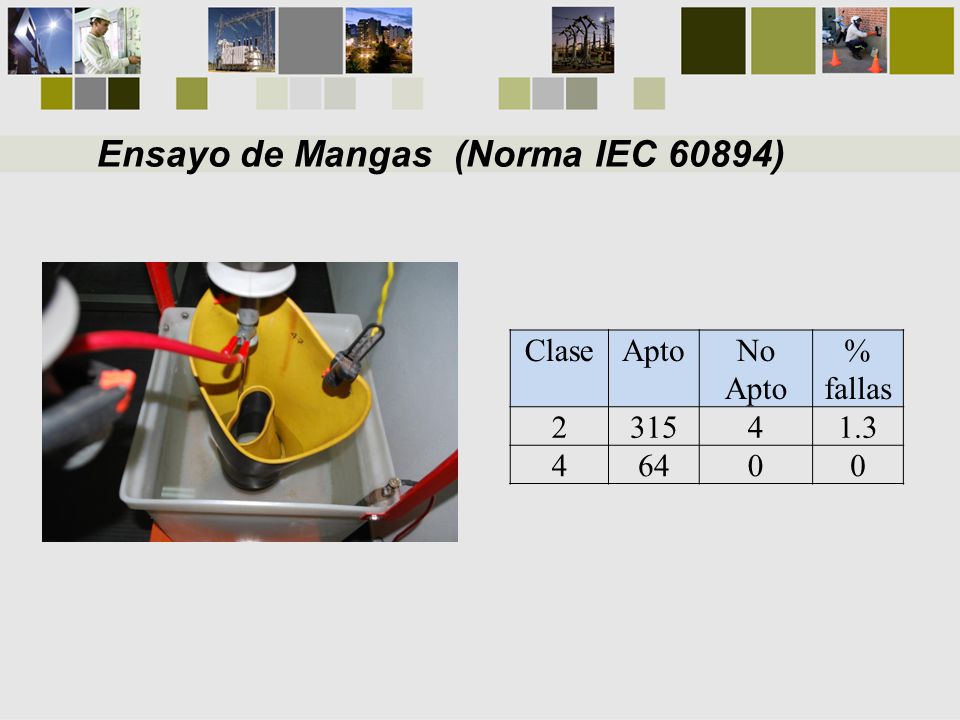 Ensayo de Mangas (Norma IEC 60894)

| Clase | Apto | No Apto | % fallas |
|---|---|---|---|
| 2 | 315 | 4 | 1.3 |
| 4 | 64 | 0 | 0 |